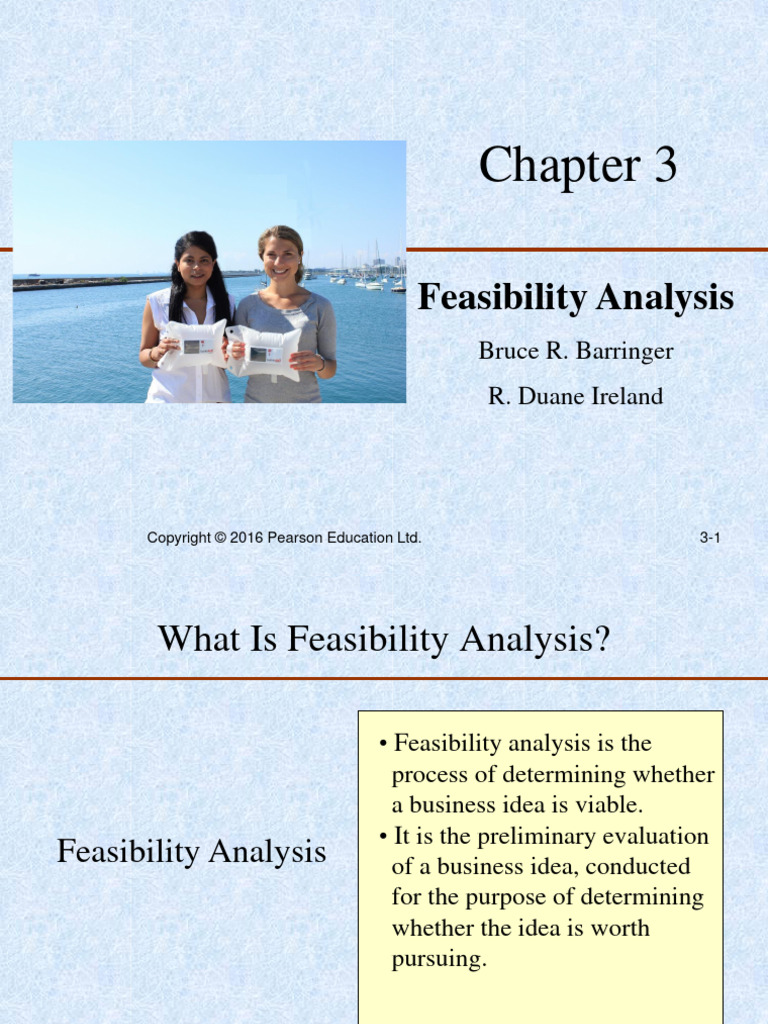 Chapter 3

Feasibility Analysis

Bruce R. Barringer

R. Duane Ireland

Copyright © 2016 Pearson Education Ltd.

3-1

What Is Feasibility Analysis?

Feasibility Analysis

• Feasibility analysis is the process of determining whether a business idea is viable.
• It is the preliminary evaluation of a business idea, conducted for the purpose of determining whether the idea is worth pursuing.